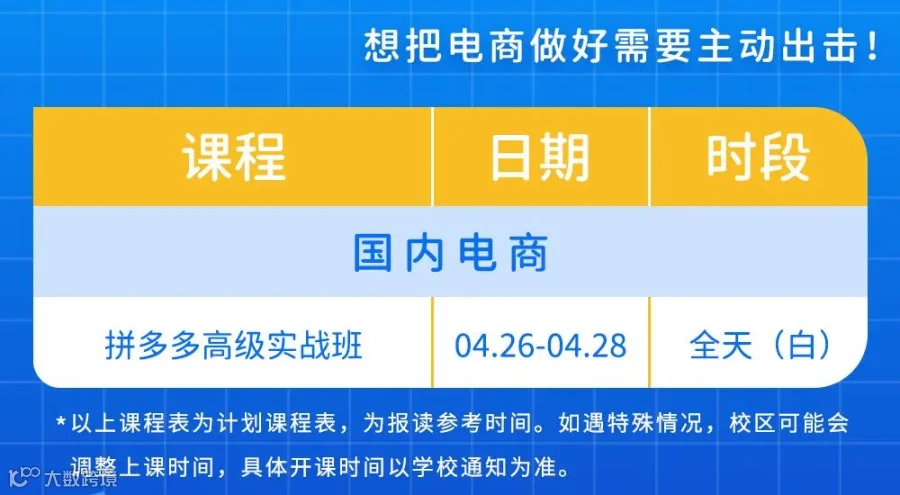 想把电商做好需要主动出击！

| 课程 | 日期 | 时段 |
|---|---|---|
| 国内电商 | | |
| 拼多多高级实战班 | 04.26-04.28 | 全天（白） |

*以上课程表为计划课程表，为报读参考时间。如遇特殊情况，校区可能会调整上课时间，具体开课时间以学校通知为准。

大数跨境